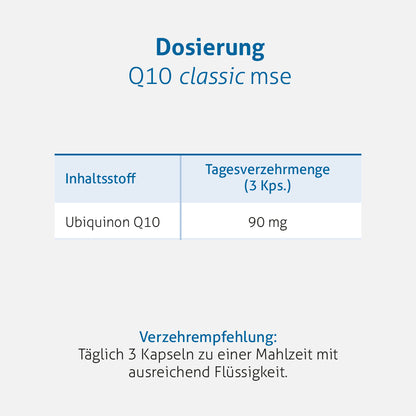 Dosierung
Q10 classic mse

| Inhaltsstoff | Tagesverzehrmenge (3 Kps.) |
|---|---|
| Ubiquinon Q10 | 90 mg |

Verzehrempfehlung:
Täglich 3 Kapseln zu einer Mahlzeit mit ausreichend Flüssigkeit.